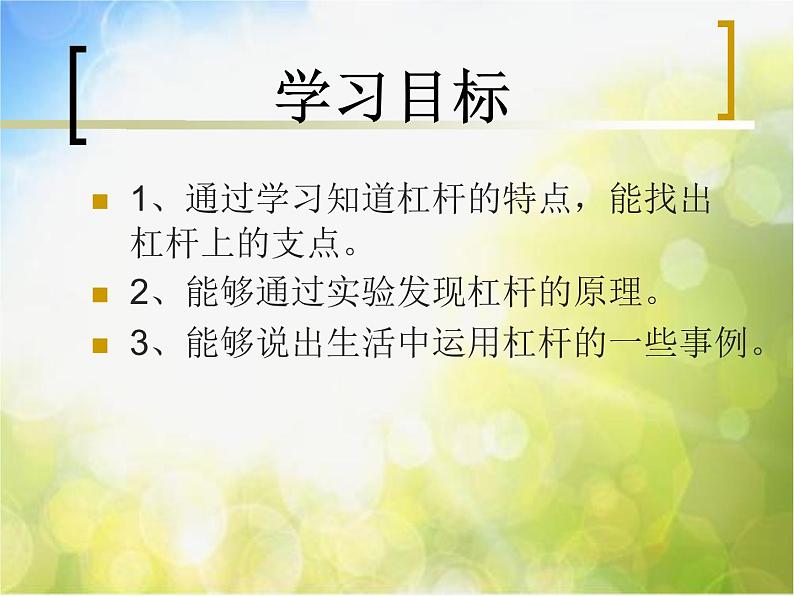 学习目标

1、通过学习知道杠杆的特点，能找出杠杆上的支点。

2、能够通过实验发现杠杆的原理。

3、能够说出生活中运用杠杆的一些事例。